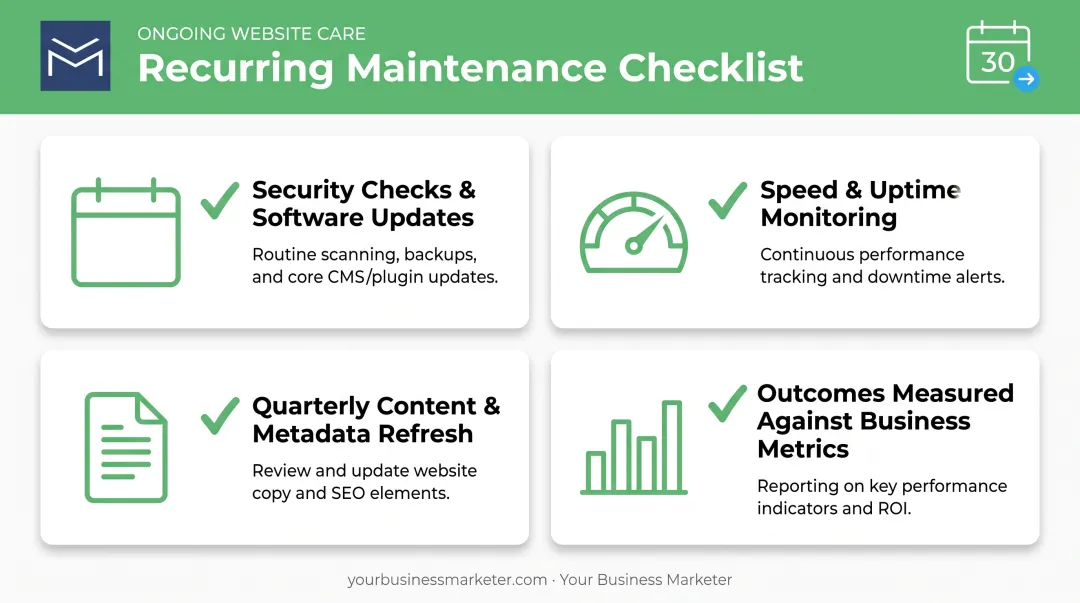 ONGOING WEBSITE CARE

Recurring Maintenance Checklist

30

Security Checks & Software Updates

Routine scanning, backups, and core CMS/plugin updates.

Speed & Uptime Monitoring

Continuous performance tracking and downtime alerts.

Quarterly Content & Metadata Refresh

Review and update website copy and SEO elements.

Outcomes Measured Against Business Metrics

Reporting on key performance indicators and ROI.

yourbusinessmarketer.com · Your Business Marketer